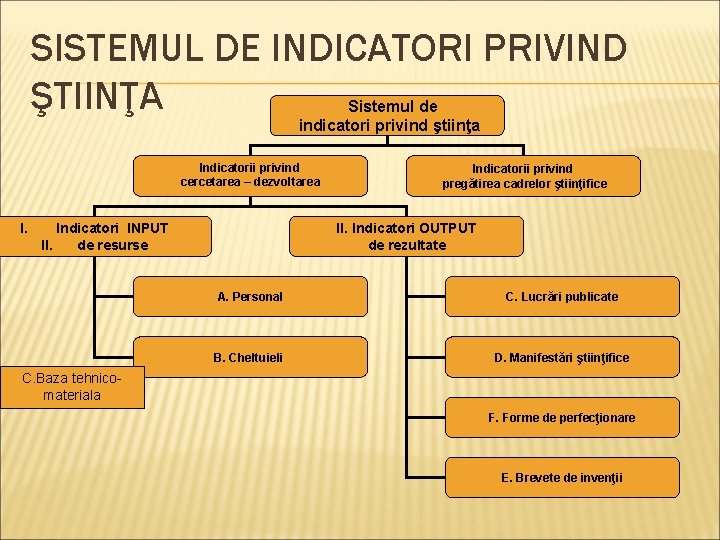 SISTEMUL DE INDICATORI PRIVIND ŞTIINŢA

Sistemul de indicatori privind ştiinţa

Indicatorii privind cercetarea – dezvoltarea

Indicatorii privind pregătirea cadrelor ştiinţifice

I. Indicatori INPUT
II. de resurse

II. Indicatori OUTPUT de rezultate

A. Personal

B. Cheltuieli

C.Baza tehnico-materiala

C. Lucrări publicate

D. Manifestări ştiinţifice

F. Forme de perfecţionare

E. Brevete de invenţii